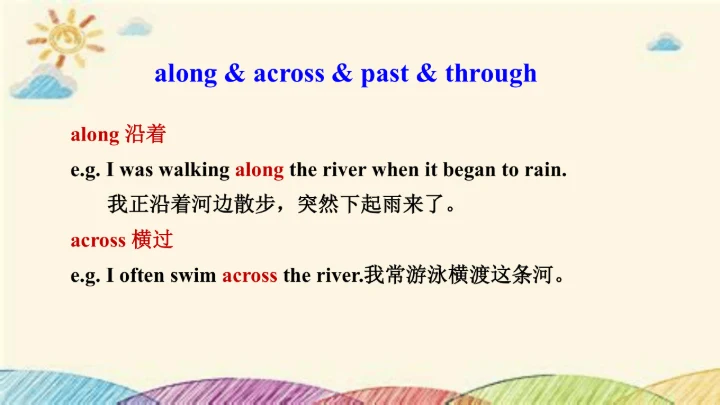 along & across & past & through

along 沿着

e.g. I was walking along the river when it began to rain.

我正沿着河边散步，突然下起雨来了。

across 横过

e.g. I often swim across the river.我常游泳横渡这条河。